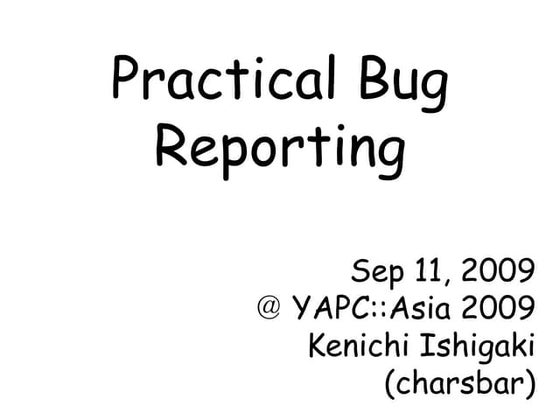 Practical Bug Reporting

Sep 11, 2009
@ YAPC::Asia 2009
Kenichi Ishigaki
(charsbar)